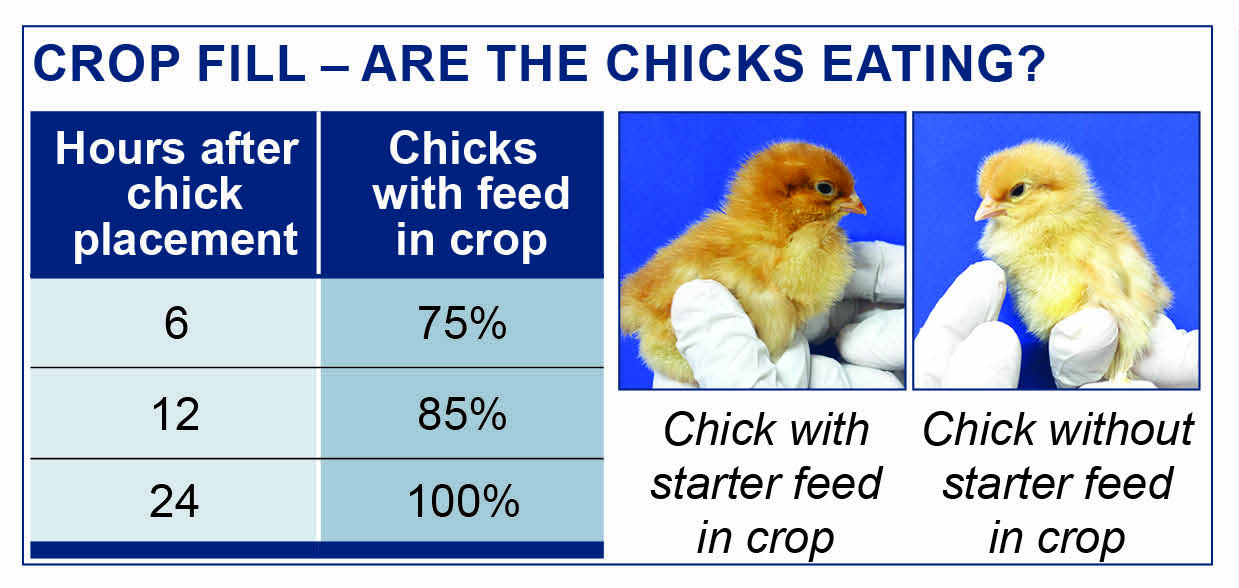 CROP FILL – ARE THE CHICKS EATING?

| Hours after chick placement | Chicks with feed in crop |
|---|---|
| 6 | 75% |
| 12 | 85% |
| 24 | 100% |

Chick with starter feed in crop

Chick without starter feed in crop